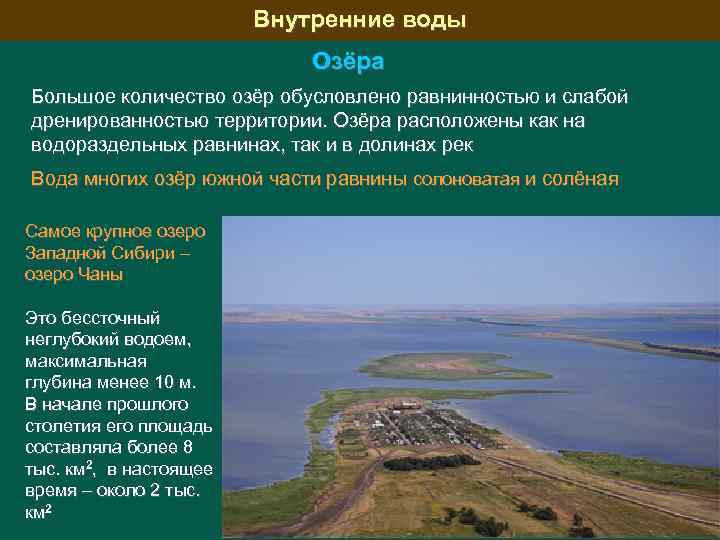 Внутренние воды

Озёра

Большое количество озёр обусловлено равнинностью и слабой дренированностью территории. Озёра расположены как на водораздельных равнинах, так и в долинах рек

Вода многих озёр южной части равнины солоноватая и солёная

Самое крупное озеро Западной Сибири – озеро Чаны

Это бессточный неглубокий водоем, максимальная глубина менее 10 м. В начале прошлого столетия его площадь составляла более 8 тыс. км$^2$, в настоящее время – около 2 тыс. км$^2$